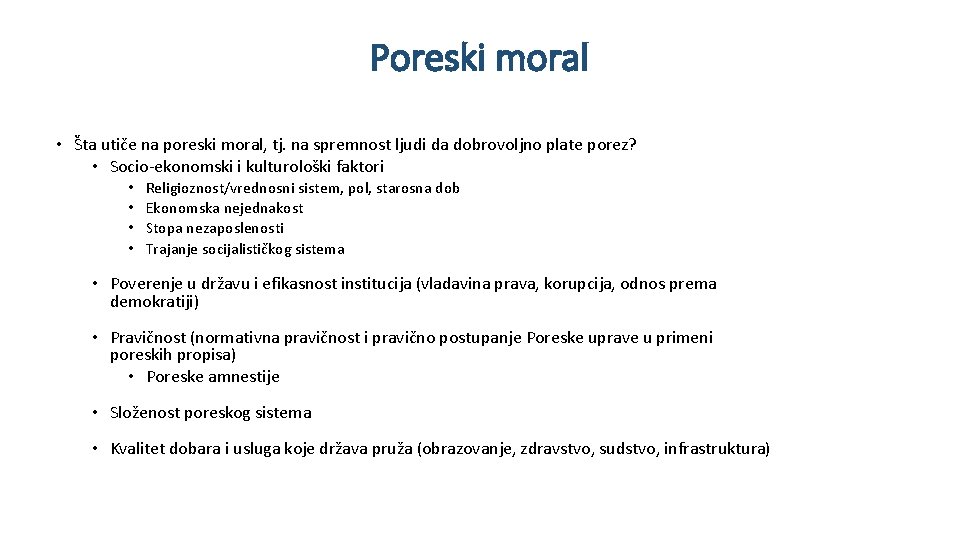 Poreski moral

• Šta utiče na poreski moral, tj. na spremnost ljudi da dobrovoljno plate porez?
• Socio-ekonomski i kulturološki faktori
• Religioznost/vrednosni sistem, pol, starosna dob
• Ekonomska nejednakost
• Stopa nezaposlenosti
• Trajanje socijalističkog sistema

• Poverenje u državu i efikasnost institucija (vladavina prava, korupcija, odnos prema demokratiji)

• Pravičnost (normativna pravičnost i pravično postupanje Poreske uprave u primeni poreskih propisa)
• Poreske amnestije

• Složenost poreskog sistema

• Kvalitet dobara i usluga koje država pruža (obrazovanje, zdravstvo, sudstvo, infrastruktura)